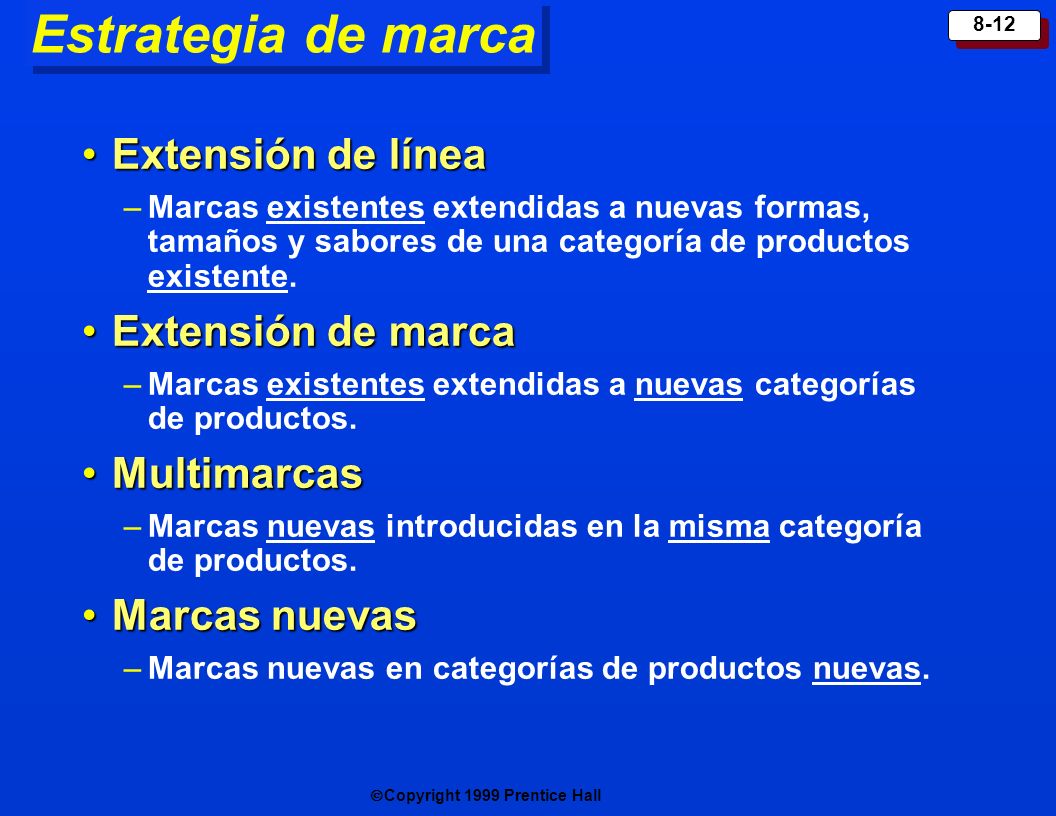 Estrategia de marca

8-12

• Extensión de línea
– Marcas existentes extendidas a nuevas formas, tamaños y sabores de una categoría de productos existente.

• Extensión de marca
– Marcas existentes extendidas a nuevas categorías de productos.

• Multimarcas
– Marcas nuevas introducidas en la misma categoría de productos.

• Marcas nuevas
– Marcas nuevas en categorías de productos nuevas.

©Copyright 1999 Prentice Hall